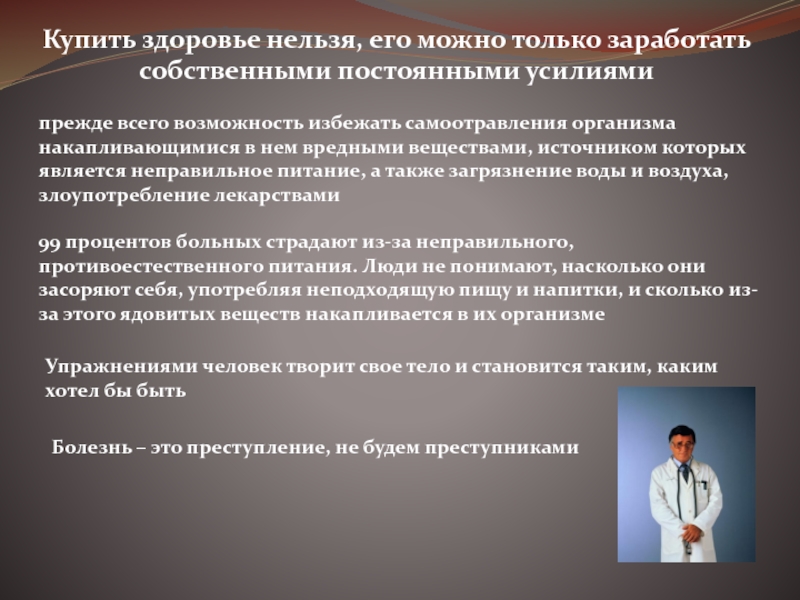 Купить здоровье нельзя, его можно только заработать собственными постоянными усилиями

прежде всего возможность избежать самоотравления организма накапливающимися в нем вредными веществами, источником которых является неправильное питание, а также загрязнение воды и воздуха, злоупотребление лекарствами

99 процентов больных страдают из-за неправильного, противоестественного питания. Люди не понимают, насколько они засоряют себя, употребляя неподходящую пищу и напитки, и сколько из-за этого ядовитых веществ накапливается в их организме

Упражнениями человек творит свое тело и становится таким, каким хотел бы быть

Болезнь – это преступление, не будем преступниками